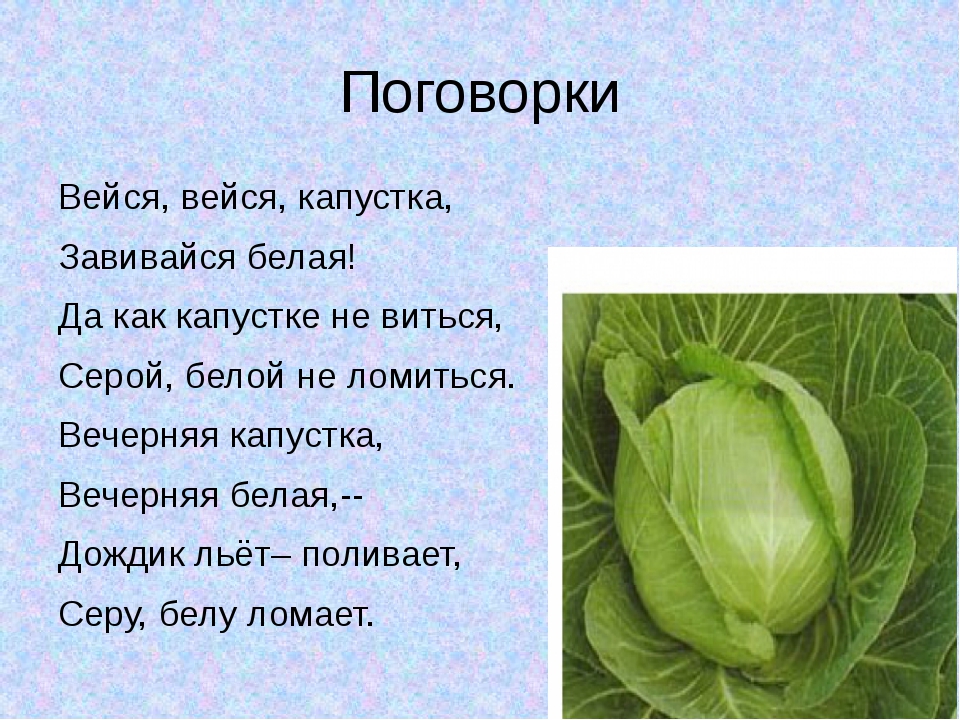 Поговорки

Вейся, вейся, капустка,
Завивайся белая!
Да как капустке не виться,
Серой, белой не ломиться.
Вечерняя капустка,
Вечерняя белая,--
Дождик льёт– поливает,
Серу, белу ломает.